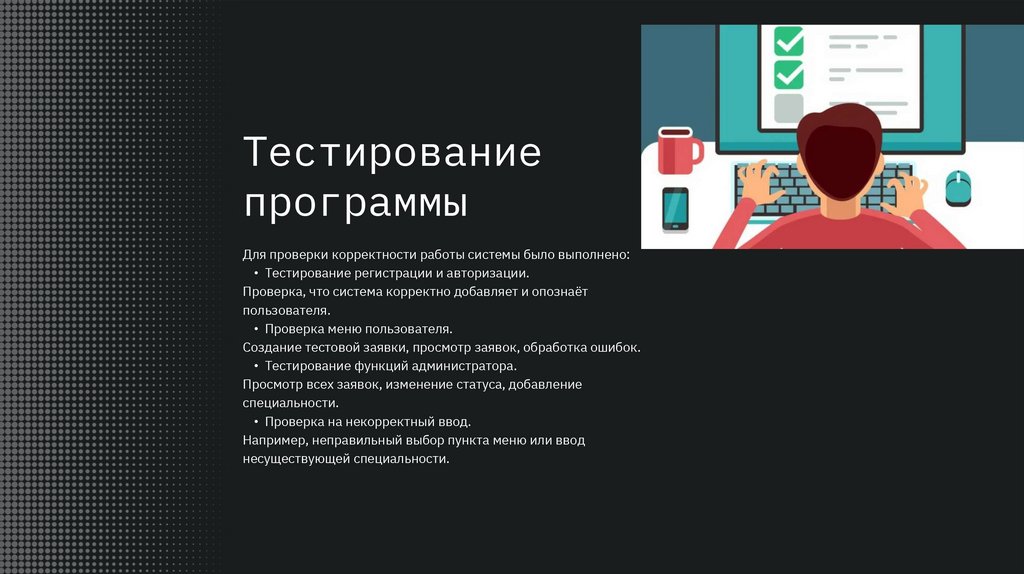 Тестирование программы

Для проверки корректности работы системы было выполнено:
• Тестирование регистрации и авторизации.
Проверка, что система корректно добавляет и опознаёт пользователя.
• Проверка меню пользователя.
Создание тестовой заявки, просмотр заявок, обработка ошибок.
• Тестирование функций администратора.
Просмотр всех заявок, изменение статуса, добавление специальности.
• Проверка на некорректный ввод.
Например, неправильный выбор пункта меню или ввод несуществующей специальности.